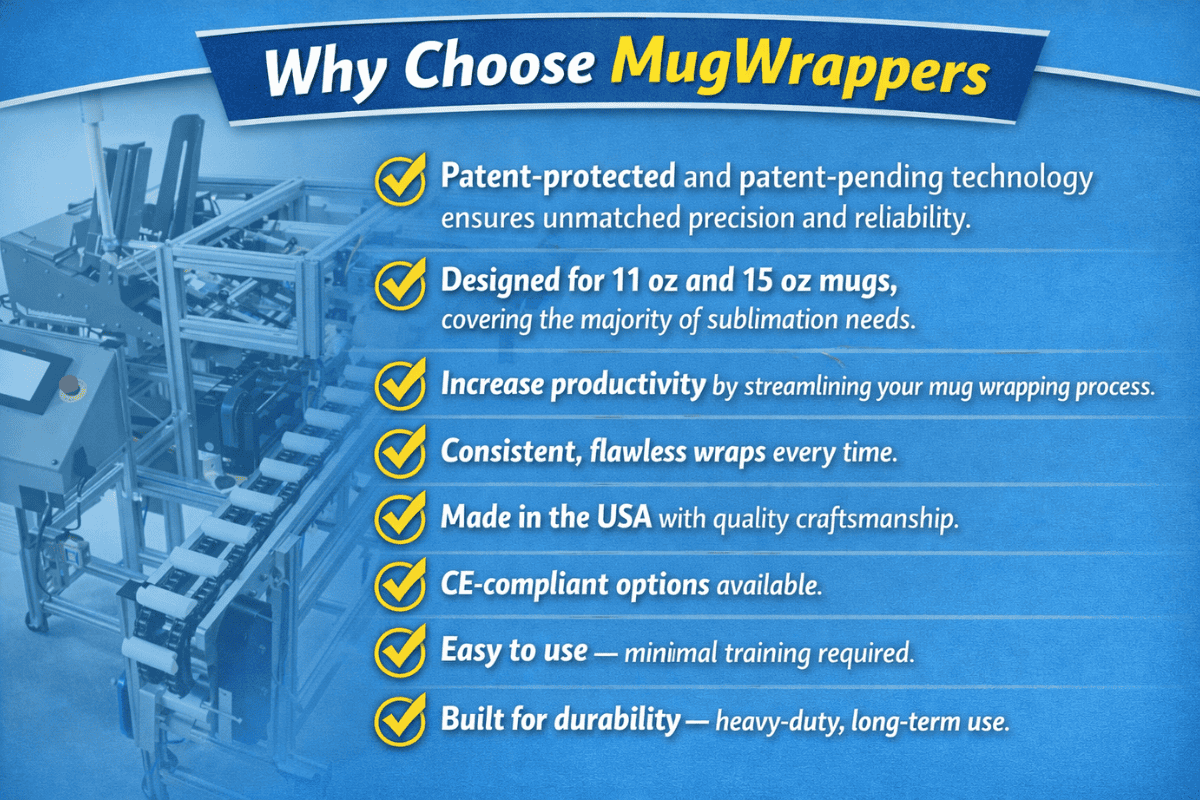 Why Choose MugWrappers

Patent-protected and patent-pending technology ensures unmatched precision and reliability.

Designed for 11 oz and 15 oz mugs, covering the majority of sublimation needs.

Increase productivity by streamlining your mug wrapping process.

Consistent, flawless wraps every time.

Made in the USA with quality craftsmanship.

CE-compliant options available.

Easy to use — minimal training required.

Built for durability — heavy-duty, long-term use.